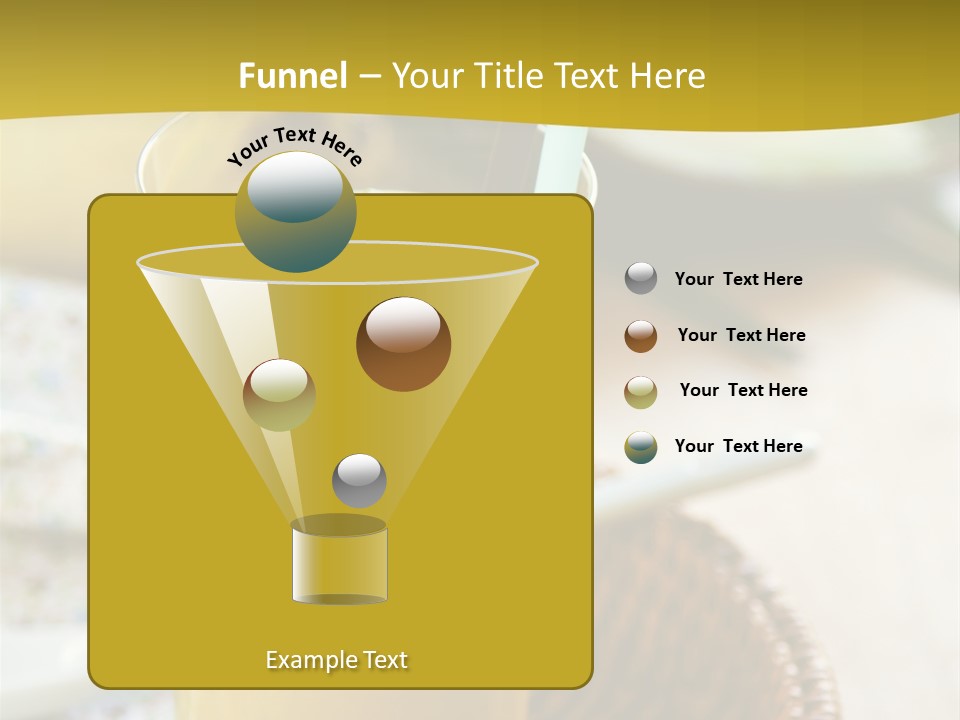 Funnel – Your Title Text Here

Your Text Here

Your Text Here

Your Text Here

Your Text Here

Your Text Here

Example Text